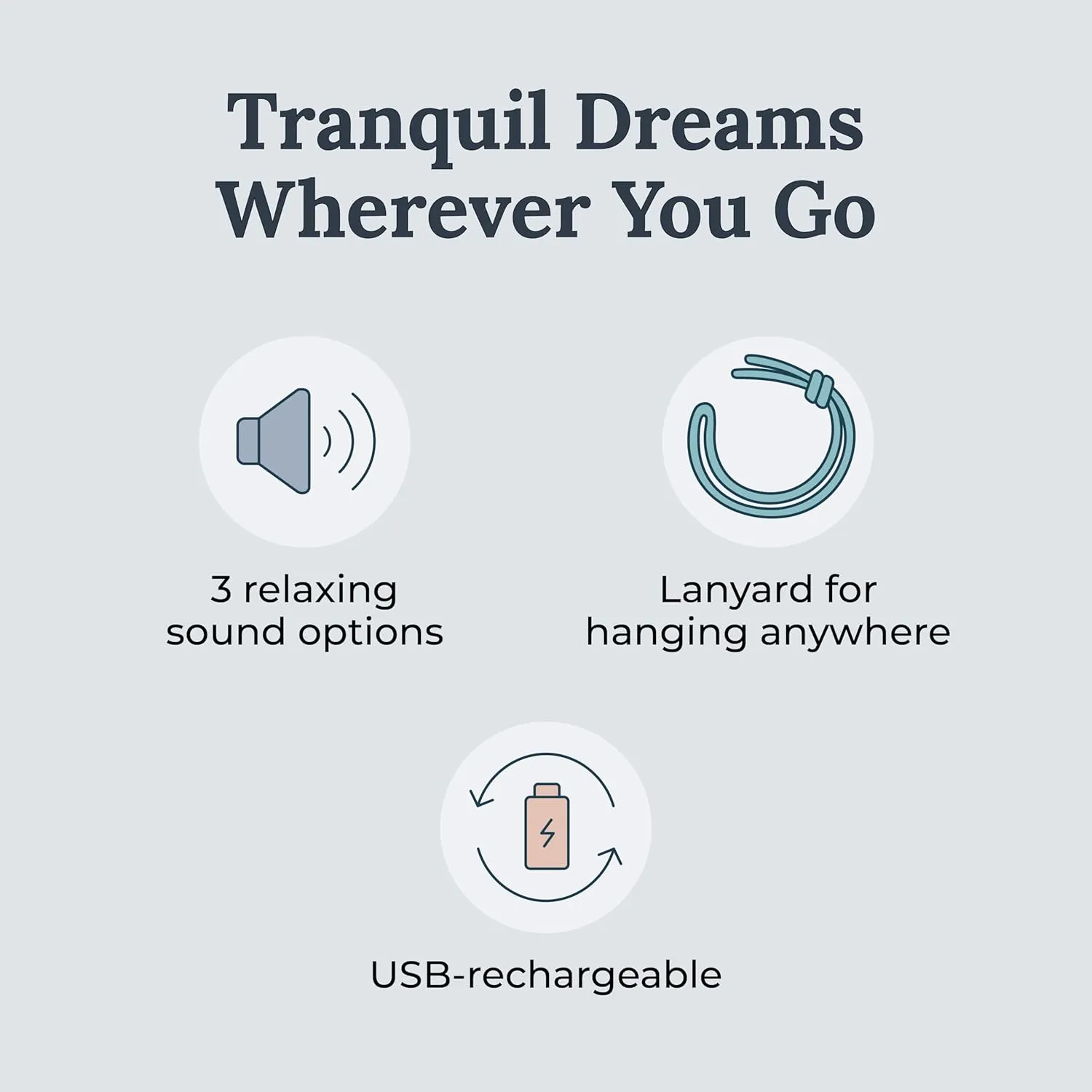 Tranquil Dreams Wherever You Go

3 relaxing sound options

Lanyard for hanging anywhere

USB-rechargeable